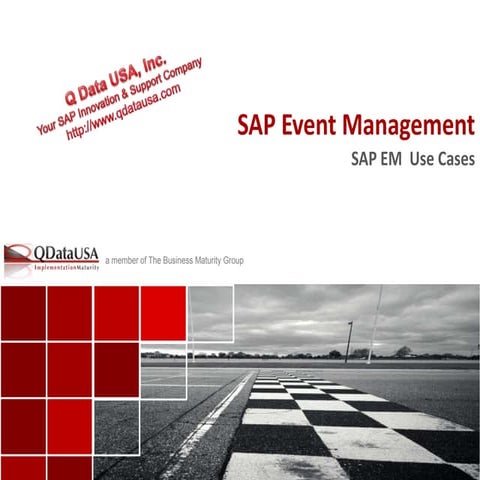 Q Data USA, Inc.
Your SAP Innovation & Support Company
http://www.qdatausa.com

SAP Event Management

SAP EM Use Cases

QDataUSA
ImplementationMaturity

a member of The Business Maturity Group